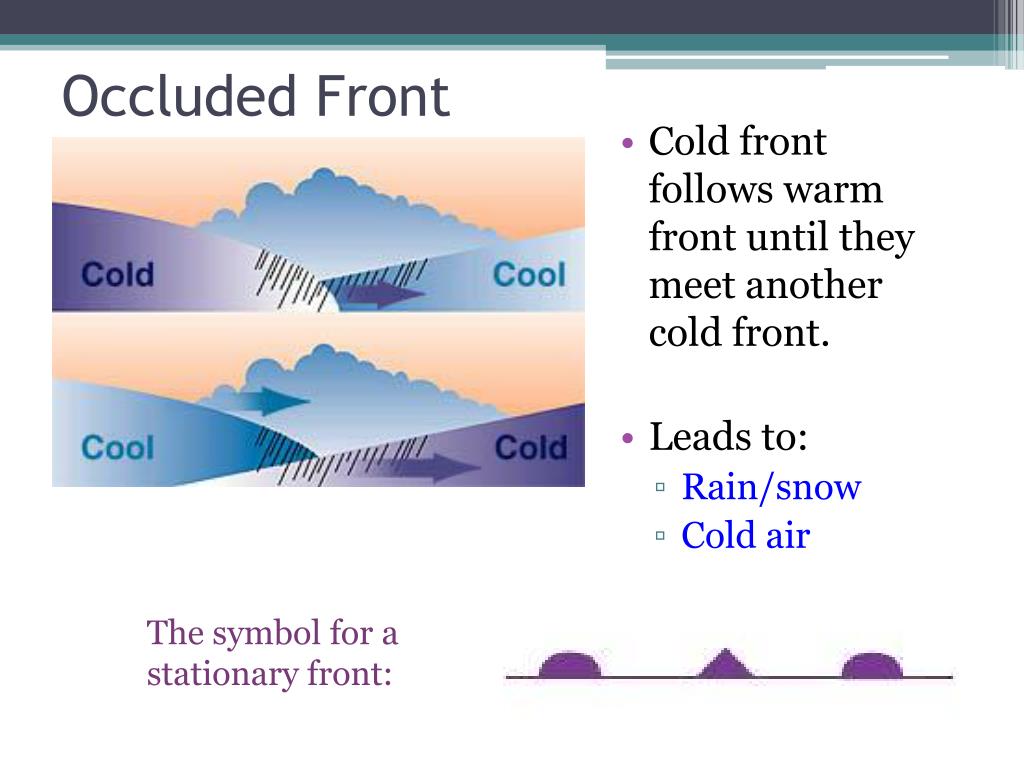 Occluded Front

Cold

Cool

Cool

Cold

• Cold front follows warm front until they meet another cold front.

• Leads to:
▫ Rain/snow
▫ Cold air

The symbol for a stationary front: